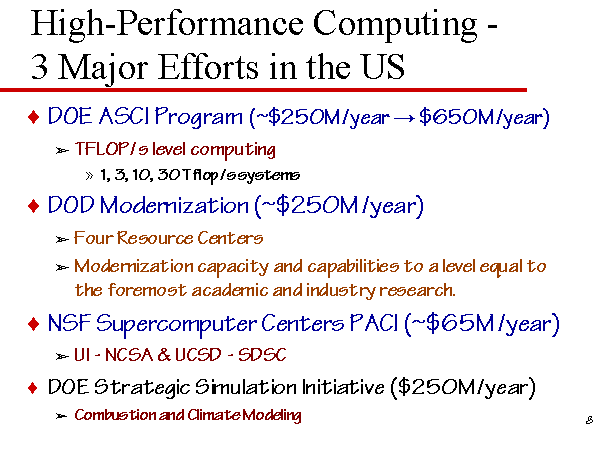 High-Performance Computing - 3 Major Efforts in the US

♦ DOE ASCI Program (~\$250M/year → \$650M/year)

➢ TFLOP/s level computing

» 1, 3, 10, 30 Tflop/s systems

♦ DOD Modernization (~\$250M/year)

➢ Four Resource Centers

➢ Modernization capacity and capabilities to a level equal to the foremost academic and industry research.

♦ NSF Supercomputer Centers PACI (~\$65M/year)

➢ UI - NCSA & UCSD - SDSC

♦ DOE Strategic Simulation Initiative (\$250M/year)

➢ Combustion and Climate Modeling

8